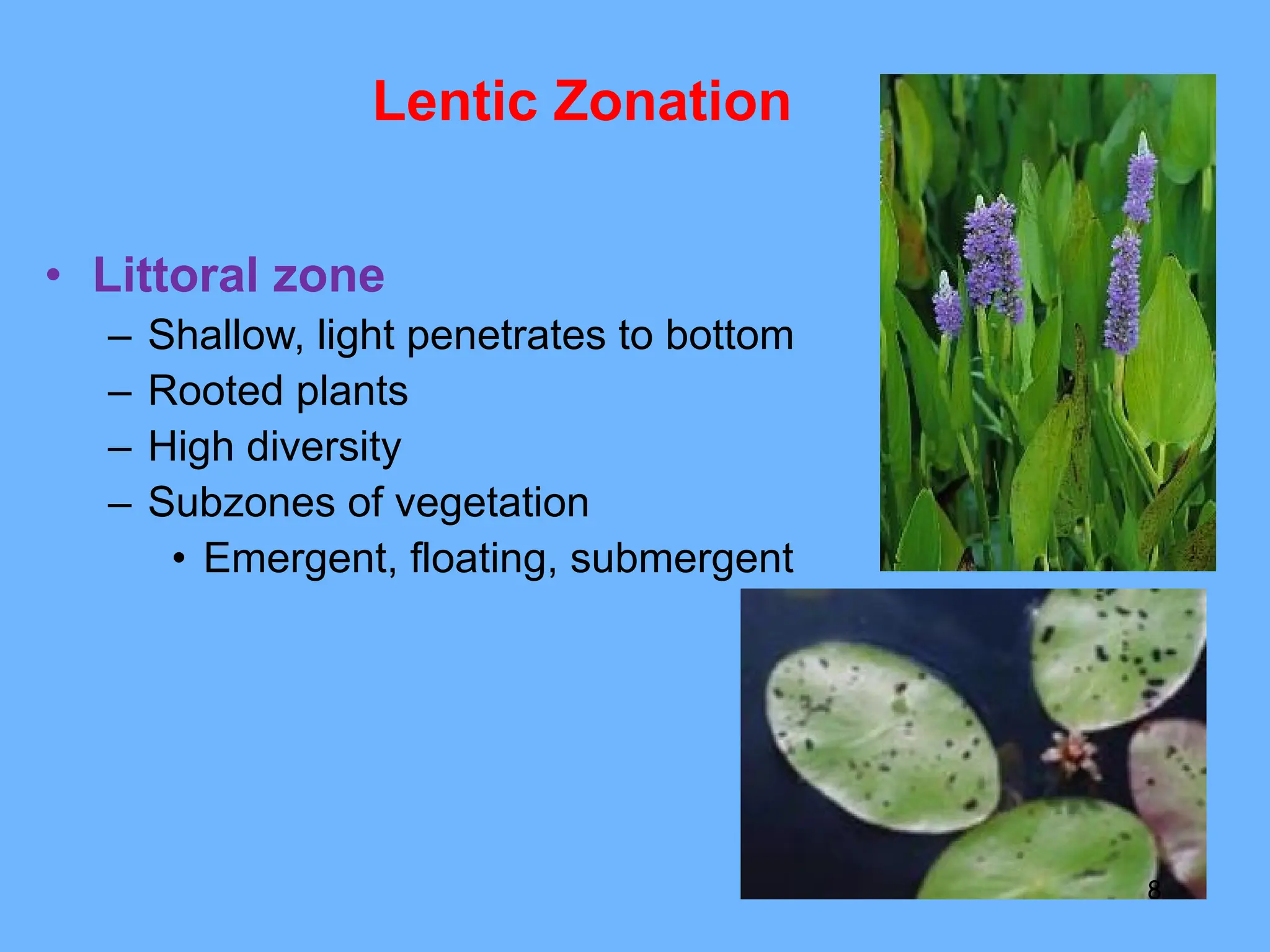 Lentic Zonation

• Littoral zone
– Shallow, light penetrates to bottom
– Rooted plants
– High diversity
– Subzones of vegetation
• Emergent, floating, submergent

8